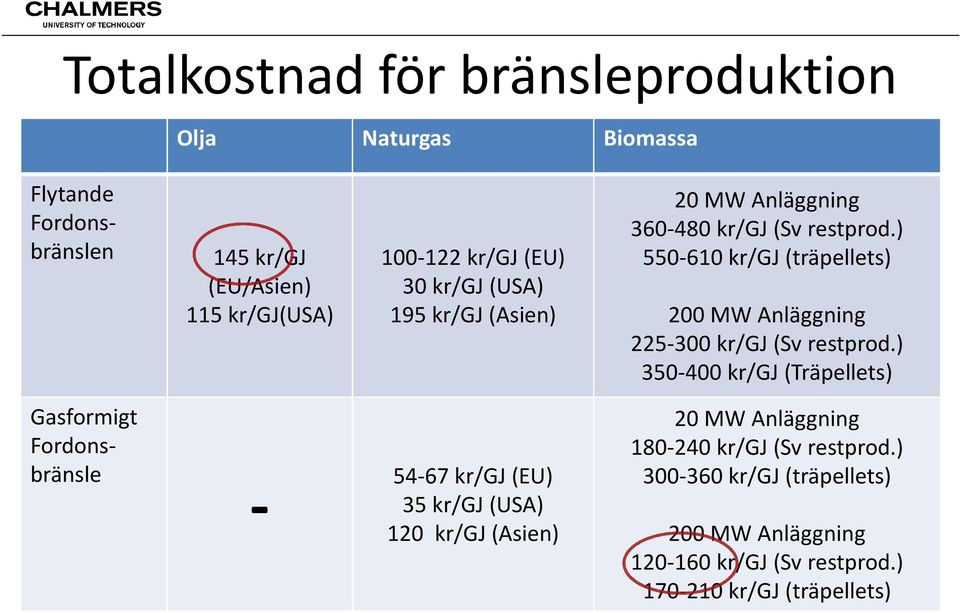 CHALMERS
UNIVERSITY OF TECHNOLOGY

Totalkostnad för bränsleproduktion

| | Olja | Naturgas | Biomassa |
|---|---|---|---|
| Flytande Fordonsbränslen | 145 kr/GJ (EU/Asien) 115 kr/GJ(USA) | 100-122 kr/GJ (EU) 30 kr/GJ (USA) 195 kr/GJ (Asien) | 20 MW Anläggning 360-480 kr/GJ (Sv restprod.) 550-610 kr/GJ (träpellets) 200 MW Anläggning 225-300 kr/GJ (Sv restprod.) 350-400 kr/GJ (Träpellets) |
| Gasformigt Fordonsbränsle | - | 54-67 kr/GJ (EU) 35 kr/GJ (USA) 120 kr/GJ (Asien) | 20 MW Anläggning 180-240 kr/GJ (Sv restprod.) 300-360 kr/GJ (träpellets) 200 MW Anläggning 120-160 kr/GJ (Sv restprod.) 170-210 kr/GJ (träpellets) |